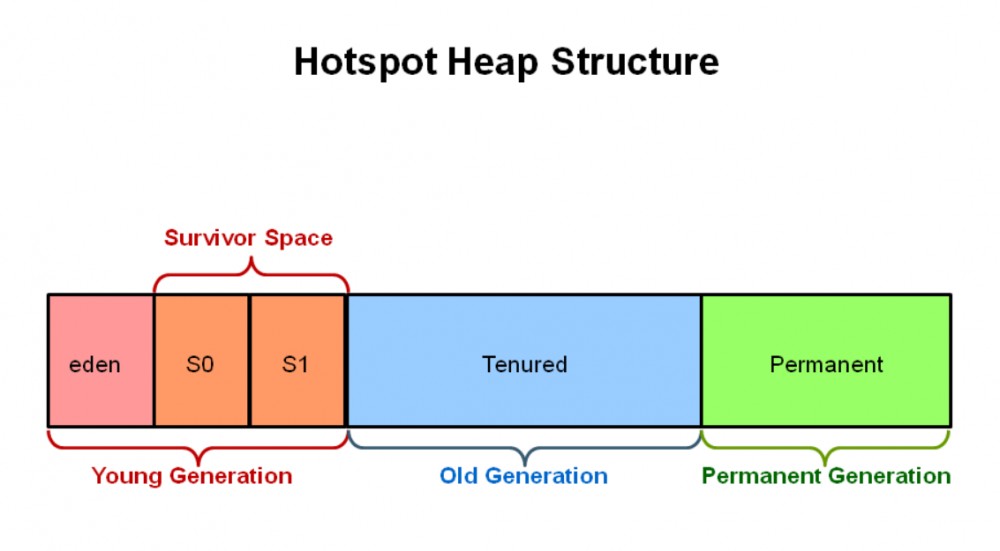 Hotspot Heap Structure

Survivor Space

eden

S0

S1

Tenured

Permanent

Young Generation

Old Generation

Permanent Generation